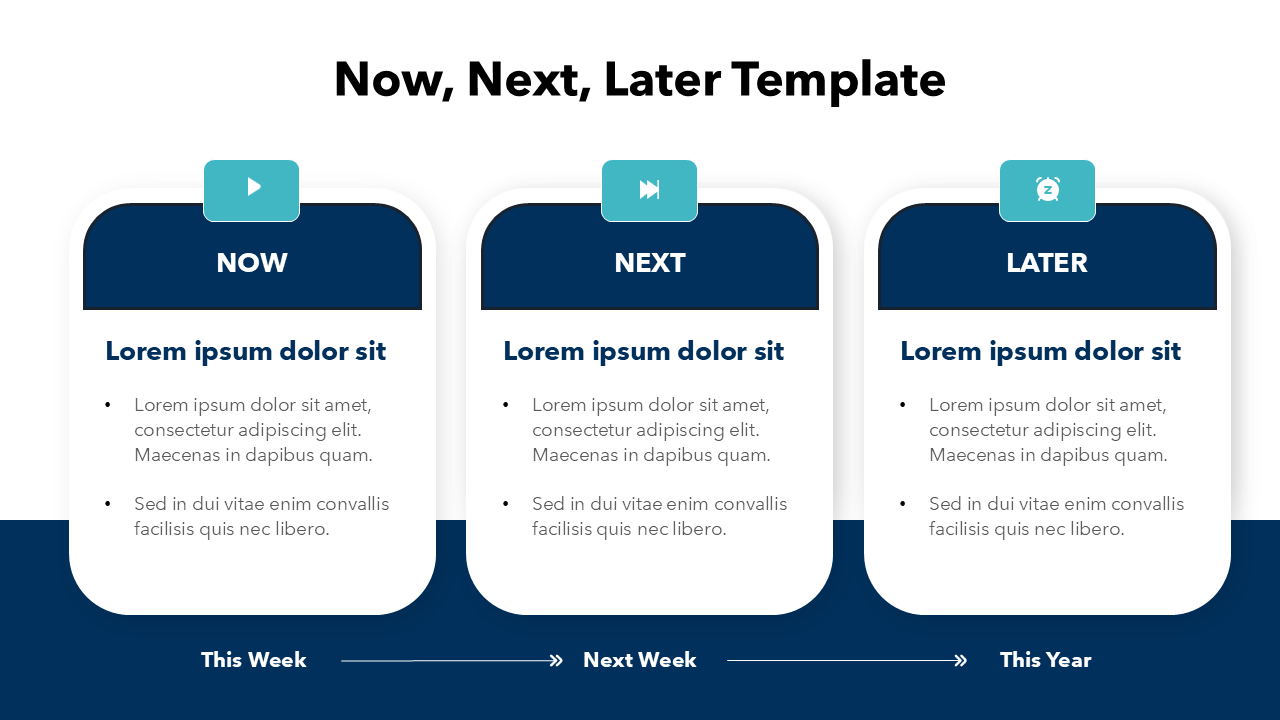 Now, Next, Later Template

NOW

Lorem ipsum dolor sit

• Lorem ipsum dolor sit amet, consectetur adipiscing elit. Maecenas in dapibus quam.

• Sed in dui vitae enim convallis facilisis quis nec libero.

NEXT

Lorem ipsum dolor sit

• Lorem ipsum dolor sit amet, consectetur adipiscing elit. Maecenas in dapibus quam.

• Sed in dui vitae enim convallis facilisis quis nec libero.

LATER

Lorem ipsum dolor sit

• Lorem ipsum dolor sit amet, consectetur adipiscing elit. Maecenas in dapibus quam.

• Sed in dui vitae enim convallis facilisis quis nec libero.

This Week

Next Week

This Year